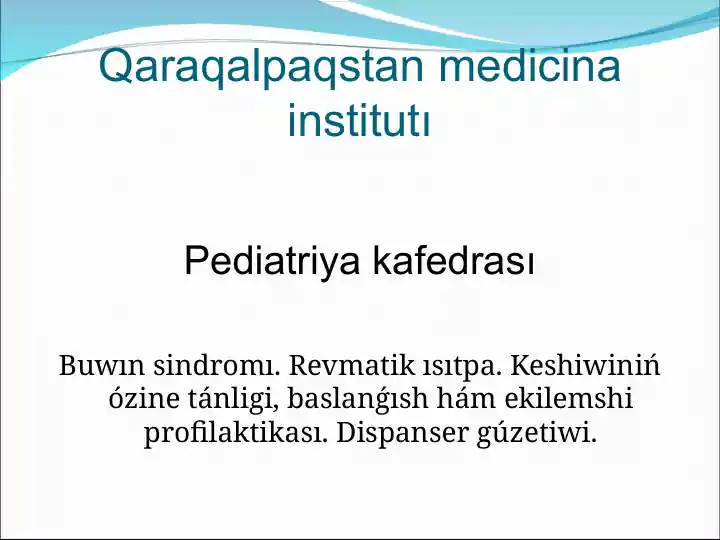 Qaraqalpaqstan medicina institutı

Pediatriya kafedrası

Buwın sindromı. Revmatik ısıtpa. Keshiwiniń ózine tánligi, baslanǵısh hám ekilemshi profilaktikası. Dispanser gúzetiwi.